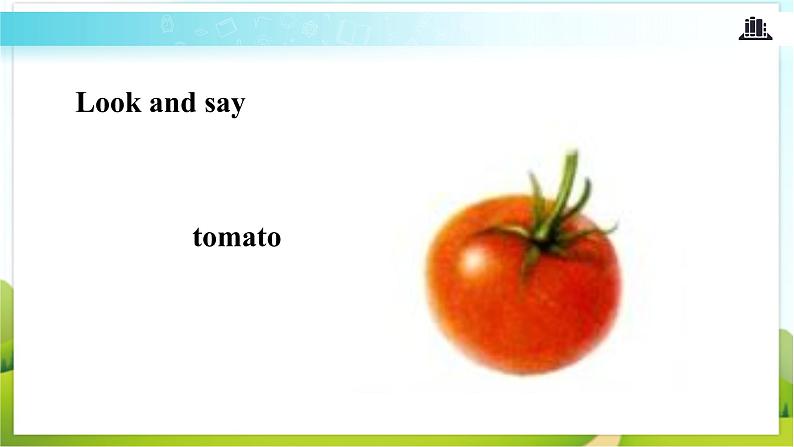 Look and say

tomato